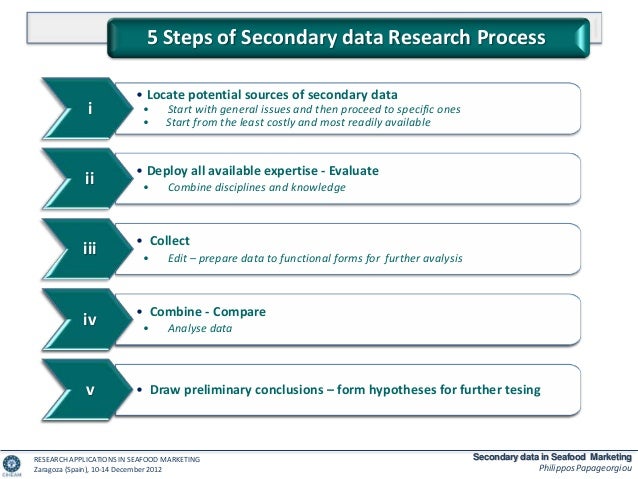 5 Steps of Secondary data Research Process

i

• Locate potential sources of secondary data
• Start with general issues and then proceed to specific ones
• Start from the least costly and most readily available

ii

• Deploy all available expertise - Evaluate
• Combine disciplines and knowledge

iii

• Collect
• Edit – prepare data to functional forms for further analysis

iv

• Combine - Compare
• Analyse data

v

• Draw preliminary conclusions – form hypotheses for further tesing

CIHEAM

RESEARCH APPLICATIONS IN SEAFOOD MARKETING
Zaragoza (Spain), 10-14 December 2012

Secondary data in Seafood Marketing
Philippos Papageorgiou